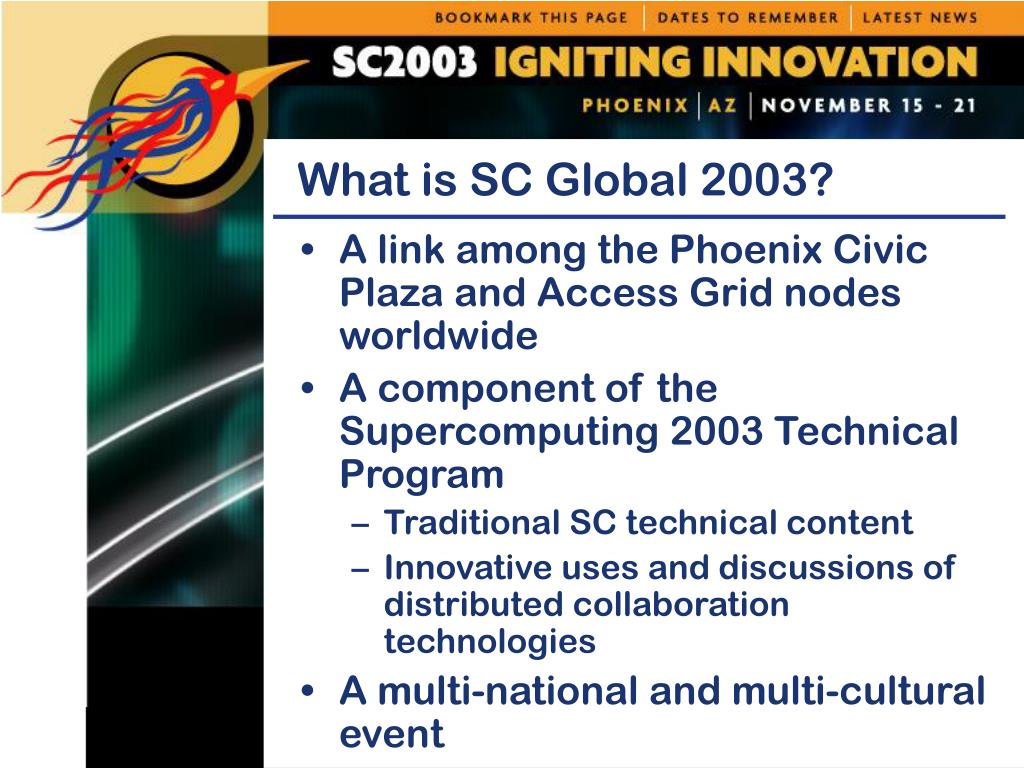 BOOKMARK THIS PAGE | DATES TO REMEMBER | LATEST NEWS

SC2003 IGNITING INNOVATION

PHOENIX | AZ | NOVEMBER 15 - 21

What is SC Global 2003?

• A link among the Phoenix Civic Plaza and Access Grid nodes worldwide
• A component of the Supercomputing 2003 Technical Program
– Traditional SC technical content
– Innovative uses and discussions of distributed collaboration technologies
• A multi-national and multi-cultural event